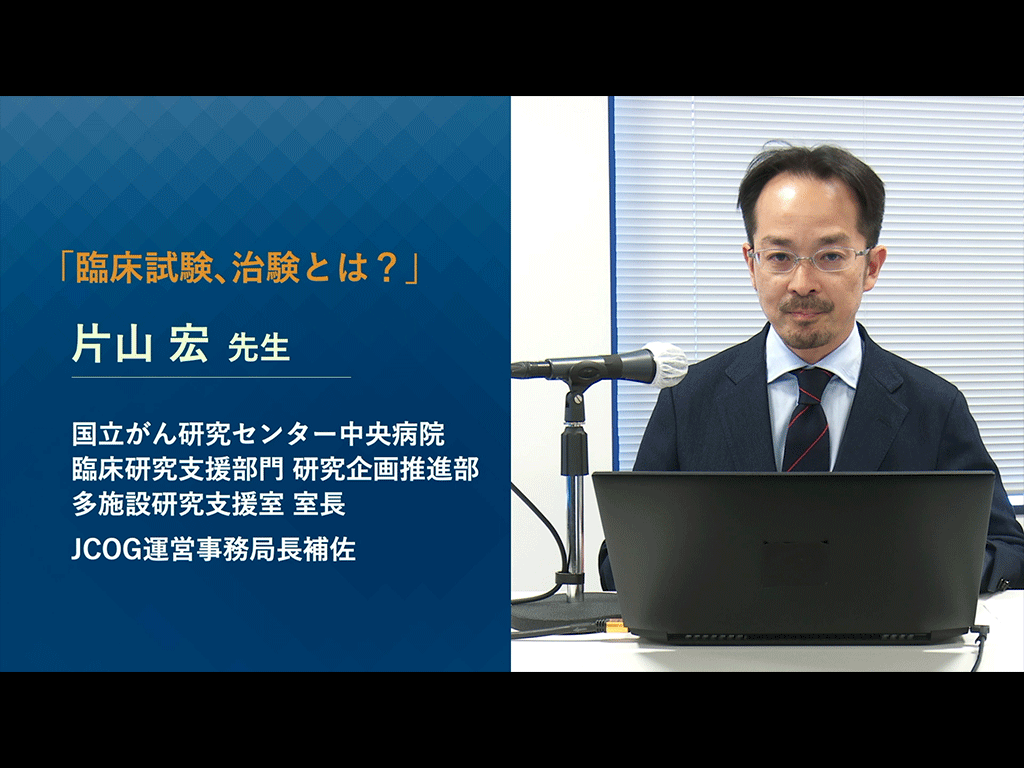 「臨床試験、治験とは？」

片山 宏 先生

国立がん研究センター中央病院
臨床研究支援部門 研究企画推進部
多施設研究支援室 室長

JCOG運営事務局長補佐